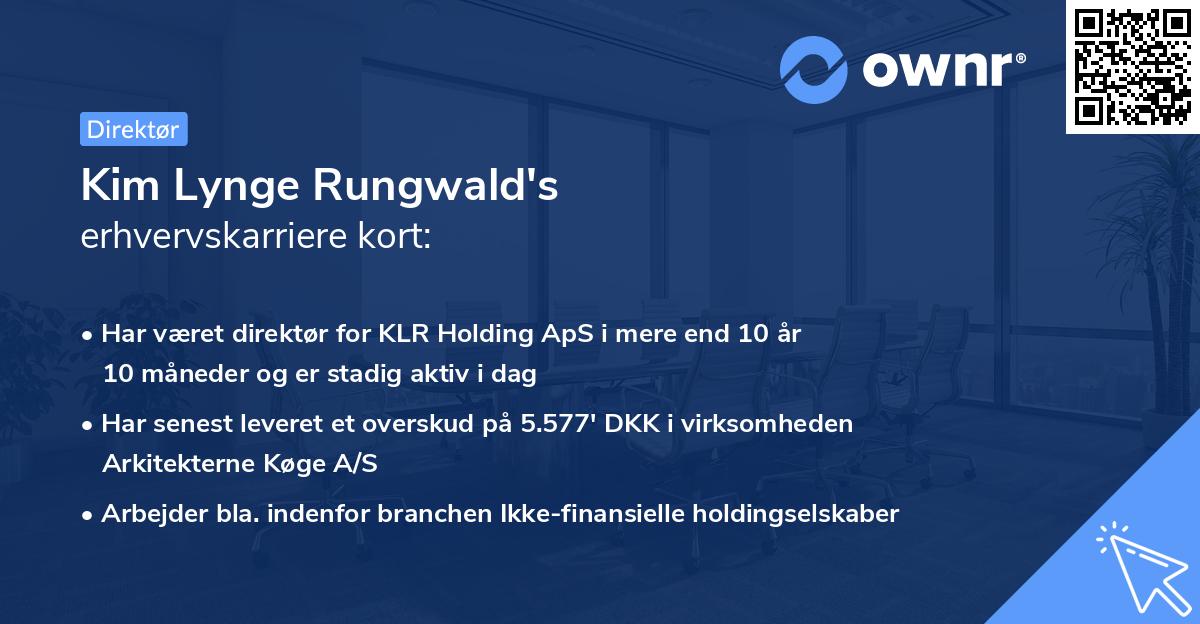 ownr®

Direktør

Kim Lynge Rungwald's
erhvervskarriere kort:

• Har været direktør for KLR Holding ApS i mere end 10 år 10 måneder og er stadig aktiv i dag

• Har senest leveret et overskud på 5.577' DKK i virksomheden Arkitekterne Køge A/S

• Arbejder bla. indenfor branchen Ikke-finansielle holdingselskaber